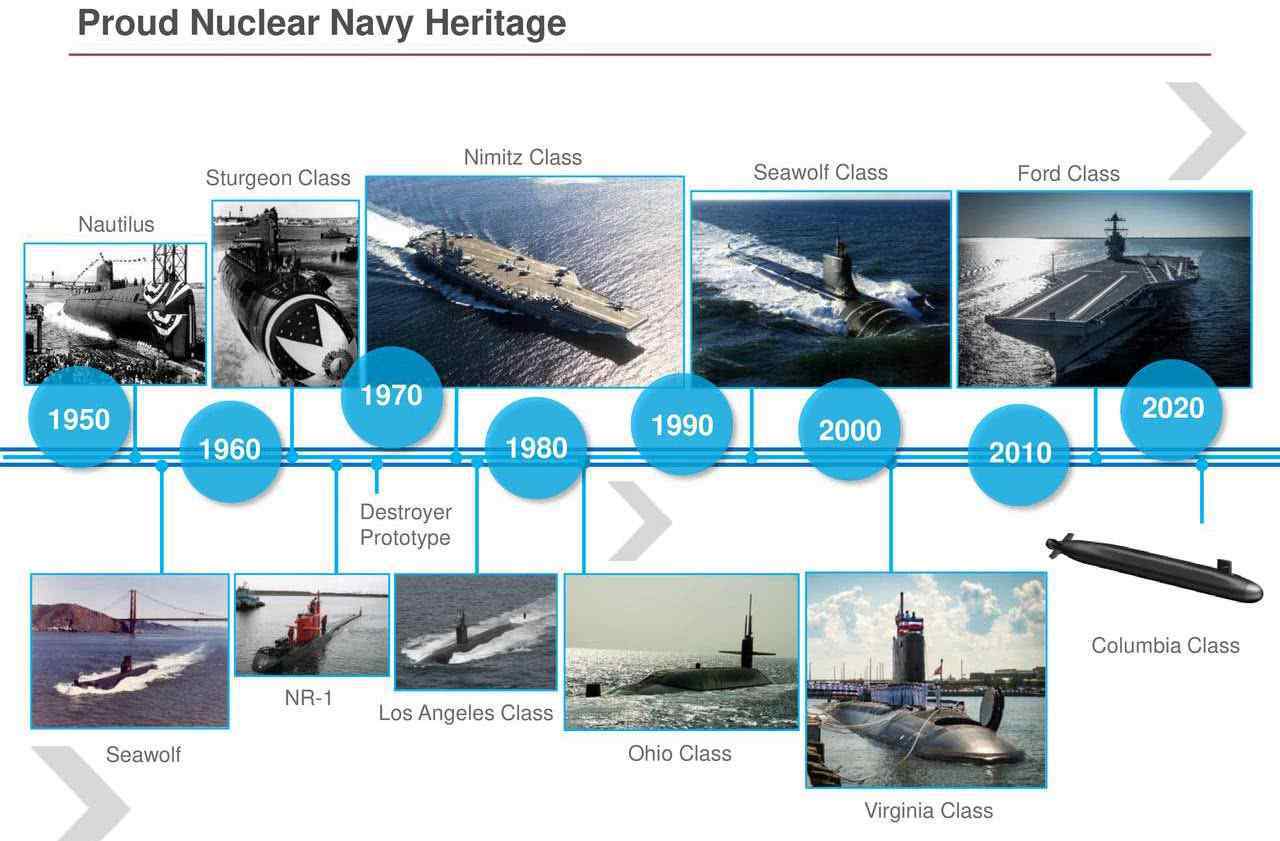 Proud Nuclear Navy Heritage

Nautilus

Sturgeon Class

Nimitz Class

Seawolf Class

Ford Class

1950

1960

1970

1980

1990

2000

2010

2020

Destroyer Prototype

Seawolf

NR-1

Los Angeles Class

Ohio Class

Virginia Class

Columbia Class